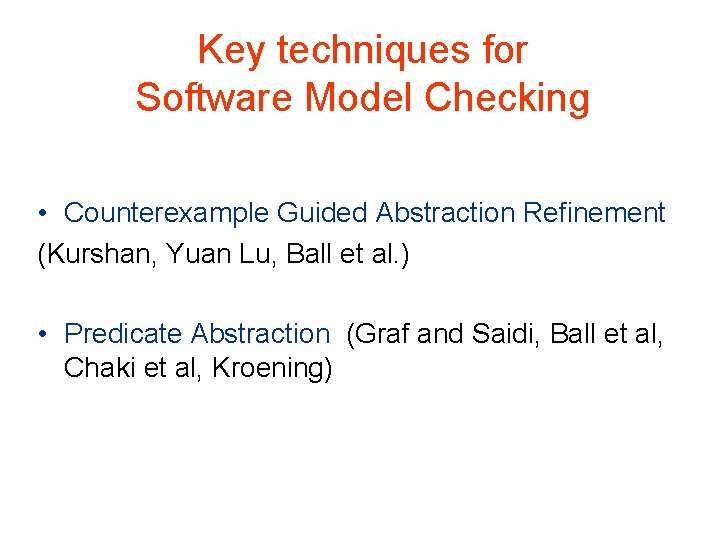 Key techniques for Software Model Checking

• Counterexample Guided Abstraction Refinement

(Kurshan, Yuan Lu, Ball et al.)

• Predicate Abstraction (Graf and Saidi, Ball et al, Chaki et al, Kroening)